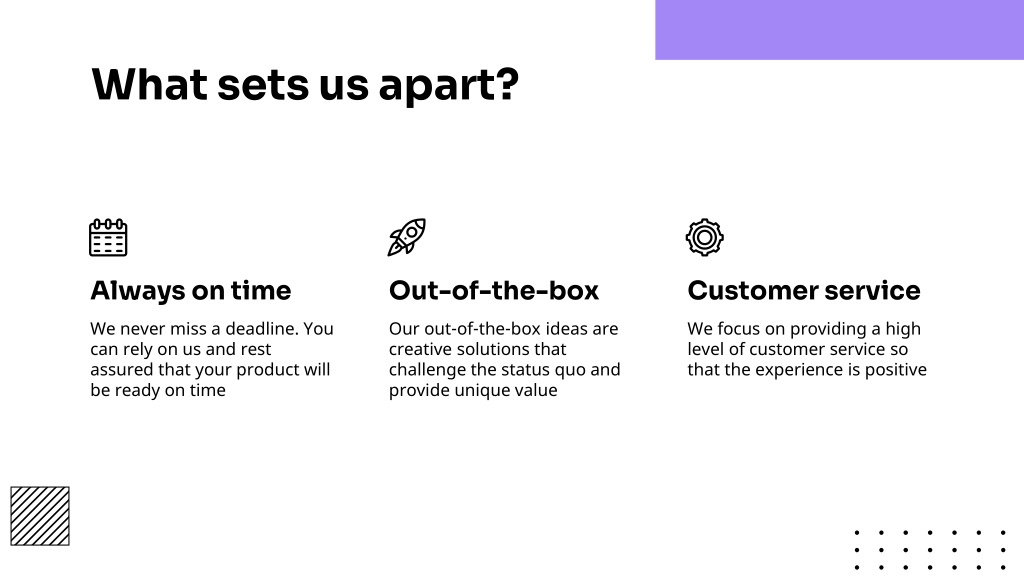 What sets us apart?

Always on time

We never miss a deadline. You can rely on us and rest assured that your product will be ready on time

Out-of-the-box

Our out-of-the-box ideas are creative solutions that challenge the status quo and provide unique value

Customer service

We focus on providing a high level of customer service so that the experience is positive